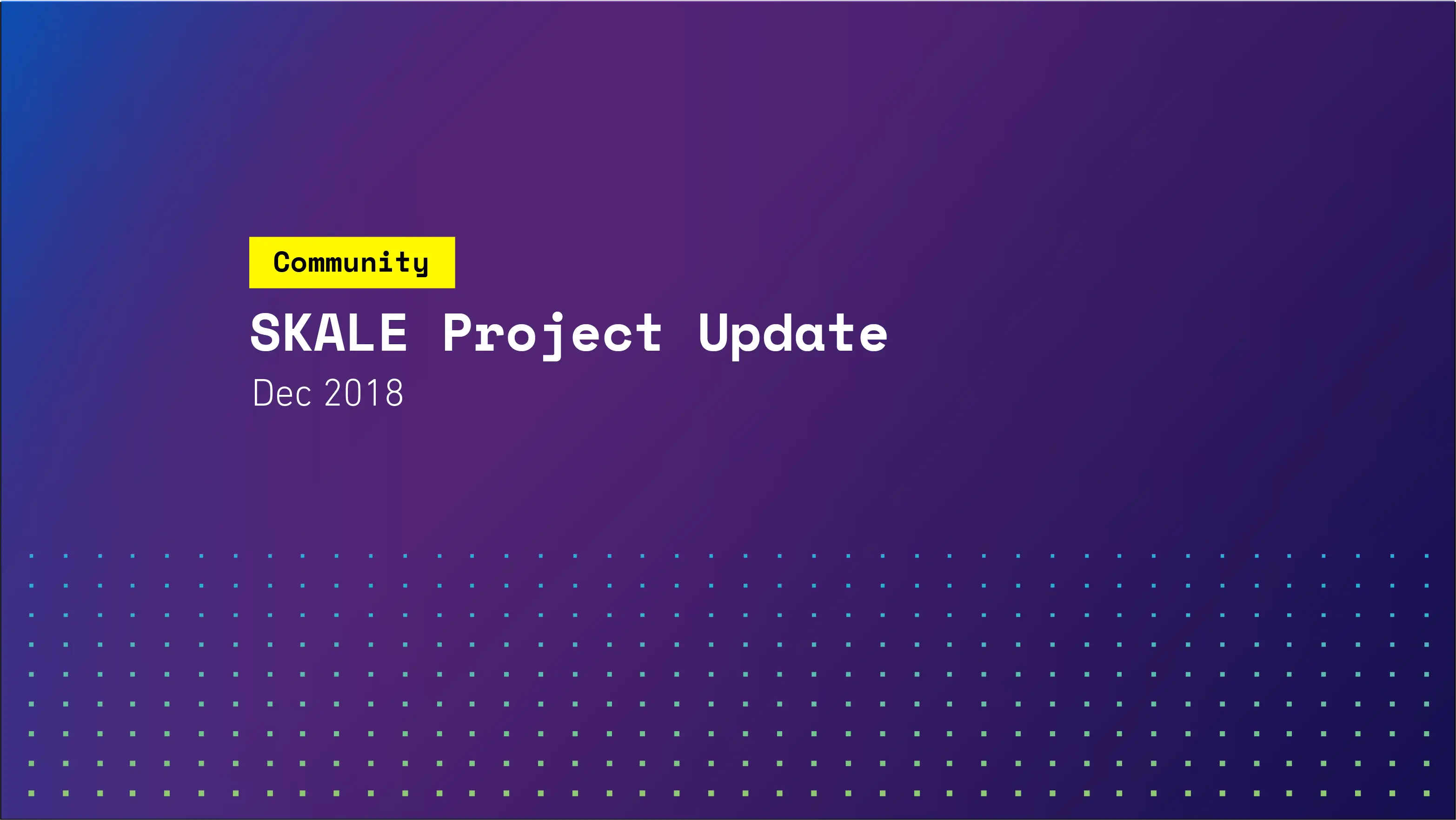 Community

SKALE Project Update

Dec 2018